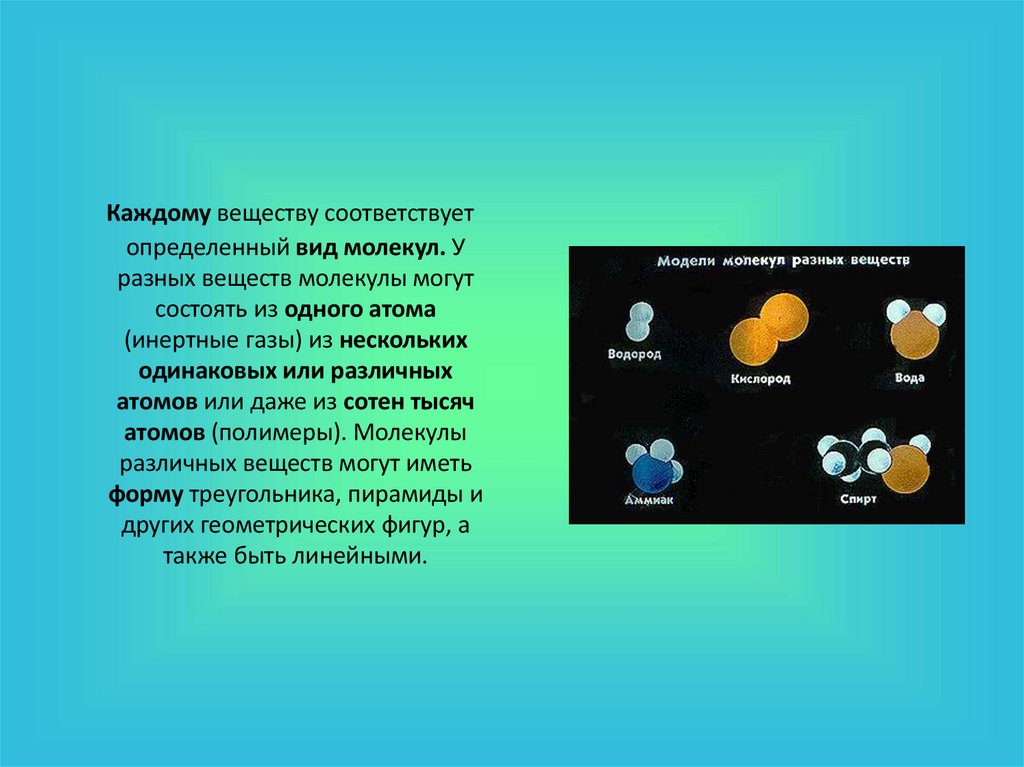 Каждому веществу соответствует определенный вид молекул. У разных веществ молекулы могут состоять из одного атома (инертные газы) из нескольких одинаковых или различных атомов или даже из сотен тысяч атомов (полимеры). Молекулы различных веществ могут иметь форму треугольника, пирамиды и других геометрических фигур, а также быть линейными.

Модели молекул разных веществ

Водород

Кислород

Вода

Аммиак

Спирт